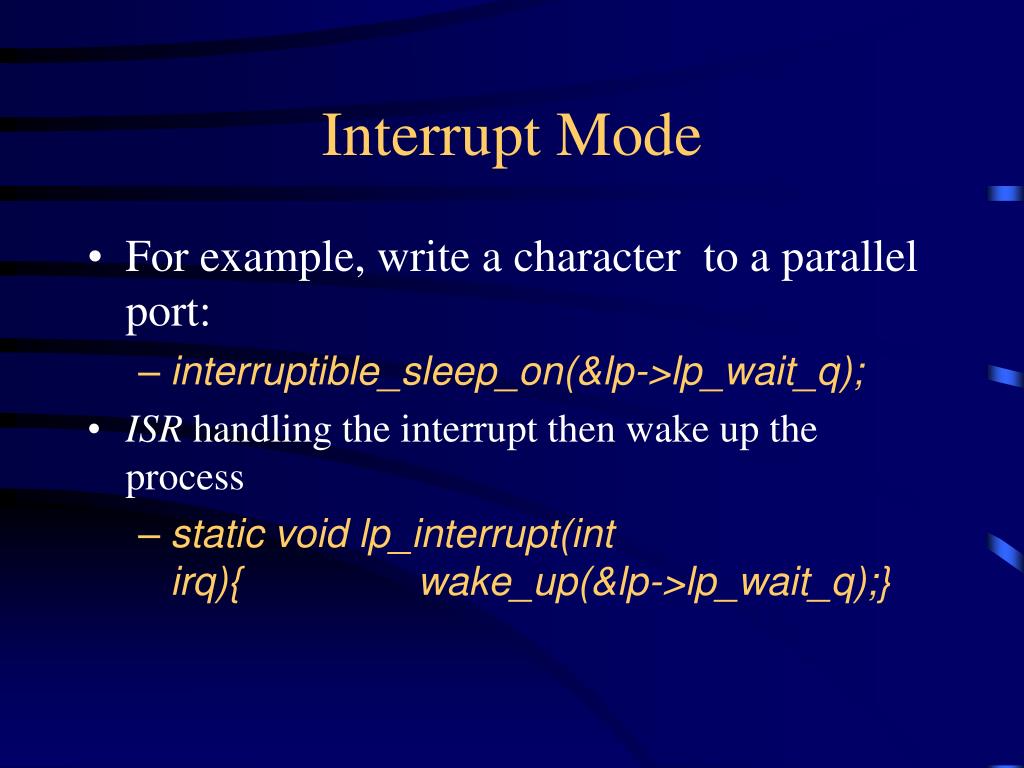 Interrupt Mode

• For example, write a character to a parallel port:

– interruptible_sleep_on(&lp->lp_wait_q);

• ISR handling the interrupt then wake up the process

– static void lp_interrupt(int irq){ wake_up(&lp->lp_wait_q);}